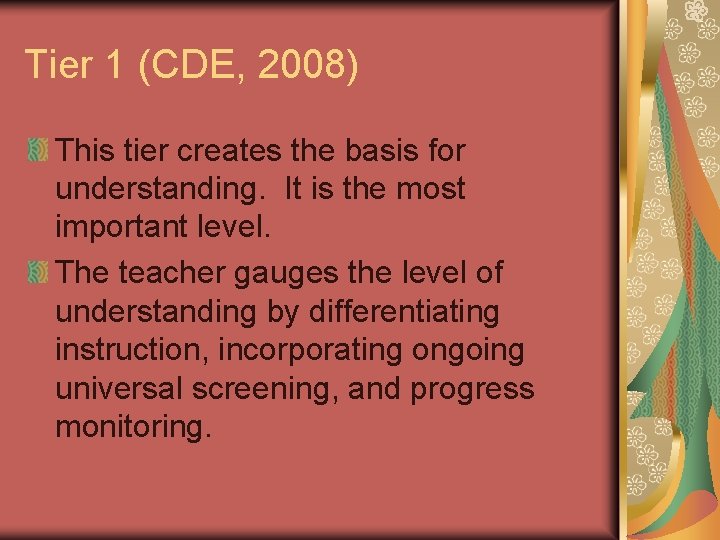 Tier 1 (CDE, 2008)

This tier creates the basis for understanding. It is the most important level.

The teacher gauges the level of understanding by differentiating instruction, incorporating ongoing universal screening, and progress monitoring.